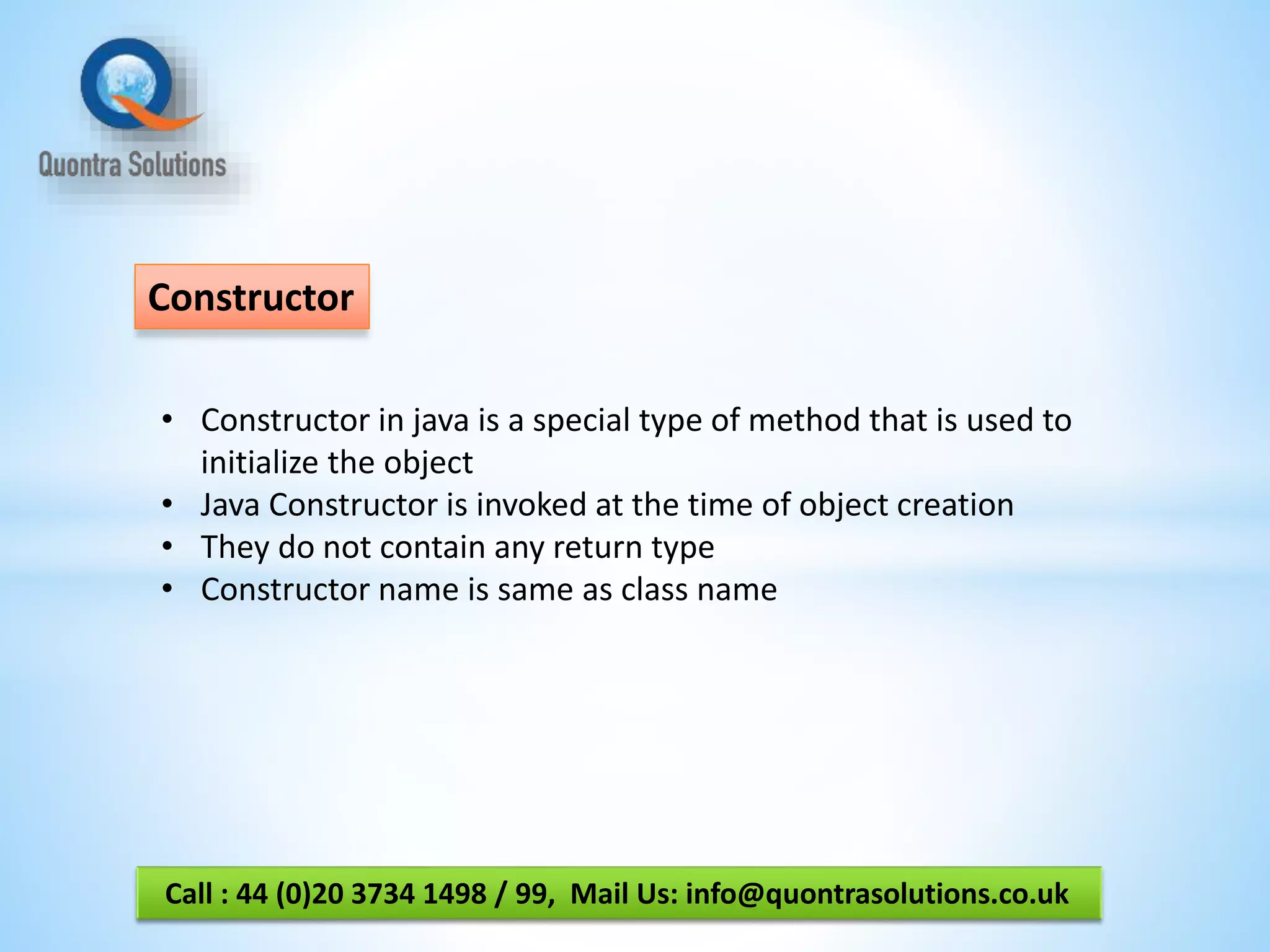 Quontra Solutions

Constructor

• Constructor in java is a special type of method that is used to initialize the object
• Java Constructor is invoked at the time of object creation
• They do not contain any return type
• Constructor name is same as class name

Call : 44 (0)20 3734 1498 / 99, Mail Us: info@quontrasolutions.co.uk